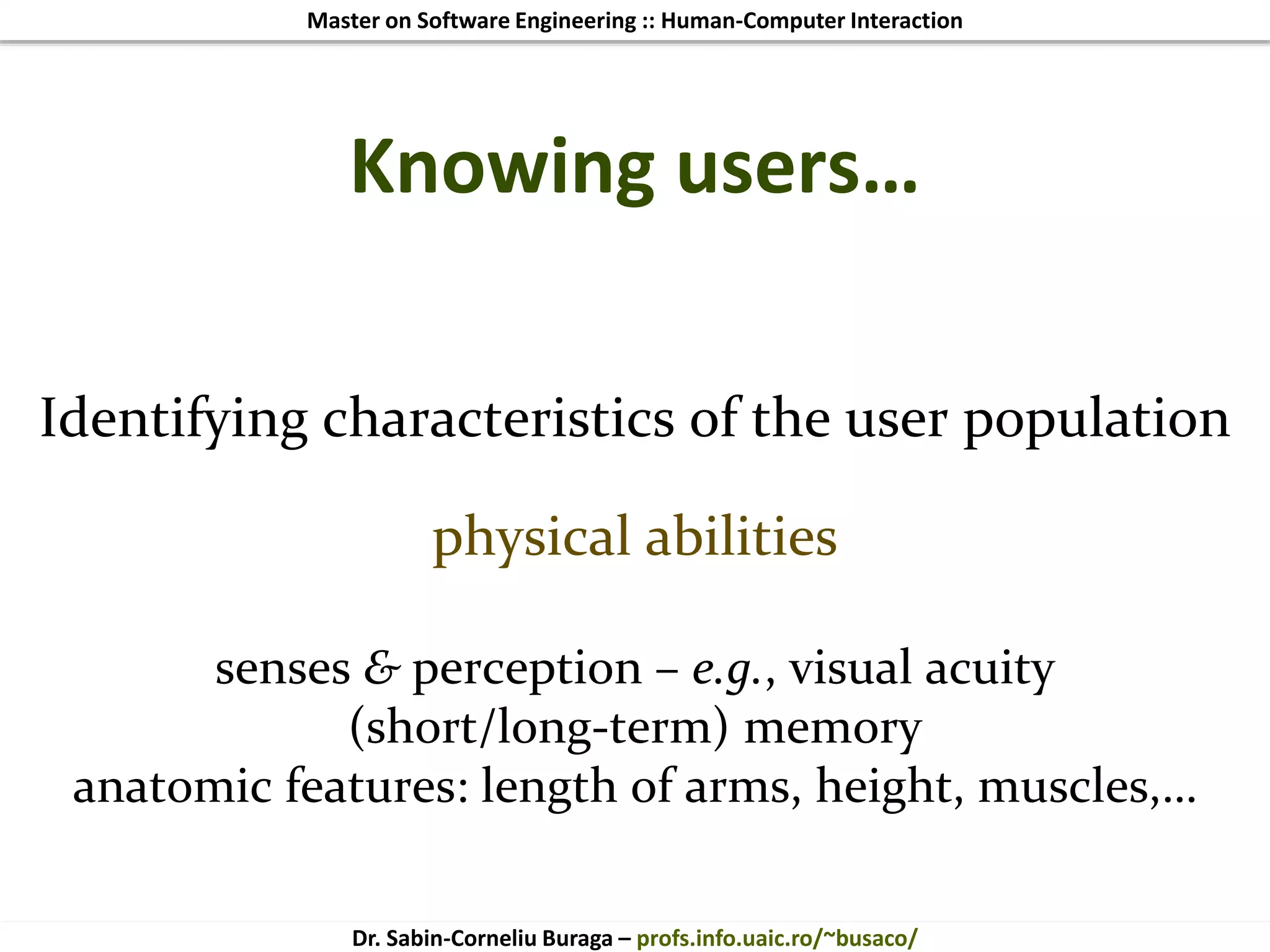 Master on Software Engineering :: Human-Computer Interaction

Knowing users…

Identifying characteristics of the user population

physical abilities

senses & perception – e.g., visual acuity
(short/long-term) memory
anatomic features: length of arms, height, muscles,…

Dr. Sabin-Corneliu Buraga – profs.info.uaic.ro/~busaco/